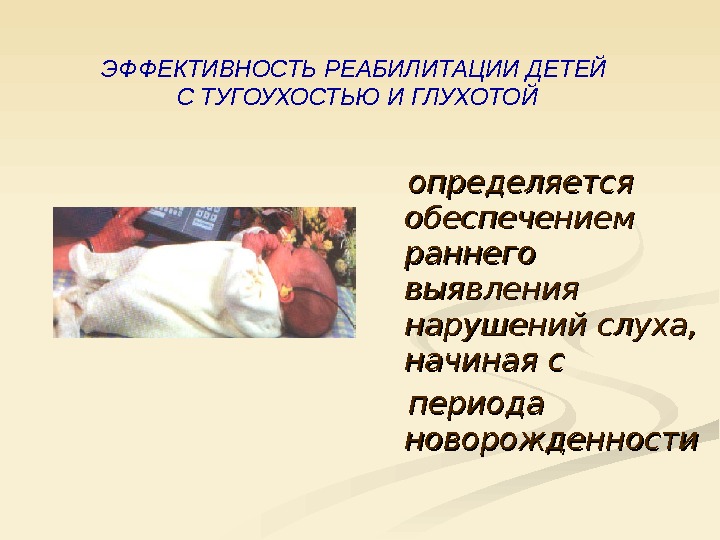 ЭФФЕКТИВНОСТЬ РЕАБИЛИТАЦИИ ДЕТЕЙ С ТУГОУХОСТЬЮ И ГЛУХОТОЙ

определяется обеспечением раннего выявления нарушений слуха, начиная с

периода новорожденности